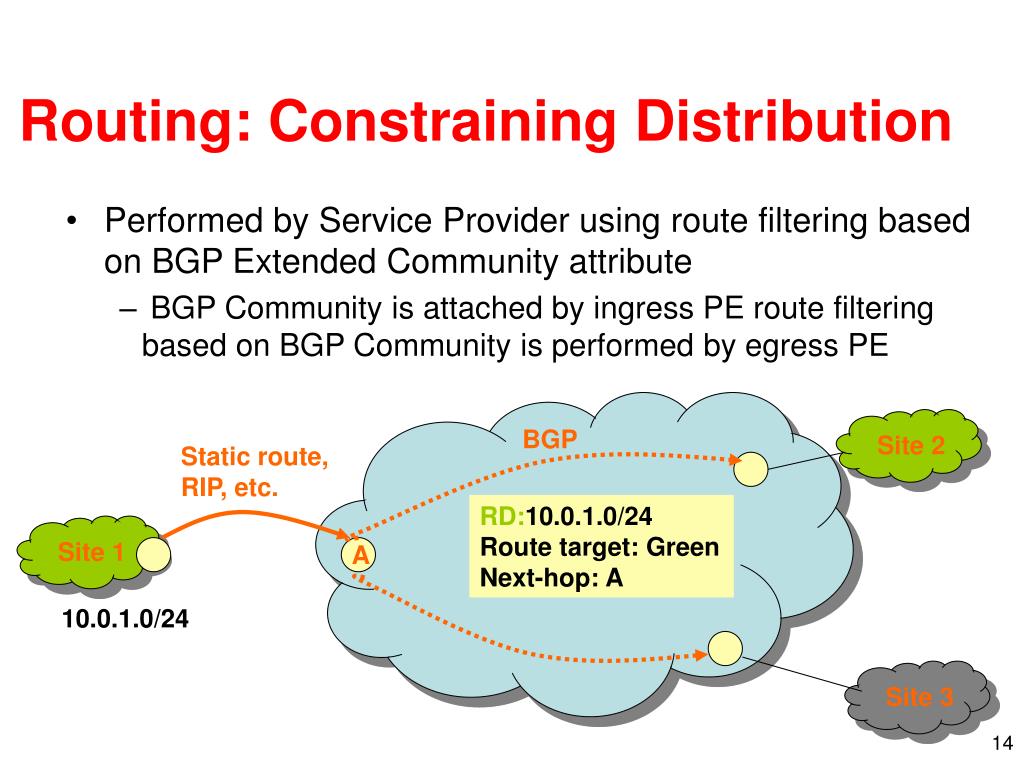 Routing: Constraining Distribution

• Performed by Service Provider using route filtering based on BGP Extended Community attribute

– BGP Community is attached by ingress PE route filtering based on BGP Community is performed by egress PE

Static route, RIP, etc.

BGP

Site 2

Site 1

A

RD:10.0.1.0/24
Route target: Green
Next-hop: A

10.0.1.0/24

Site 3

14